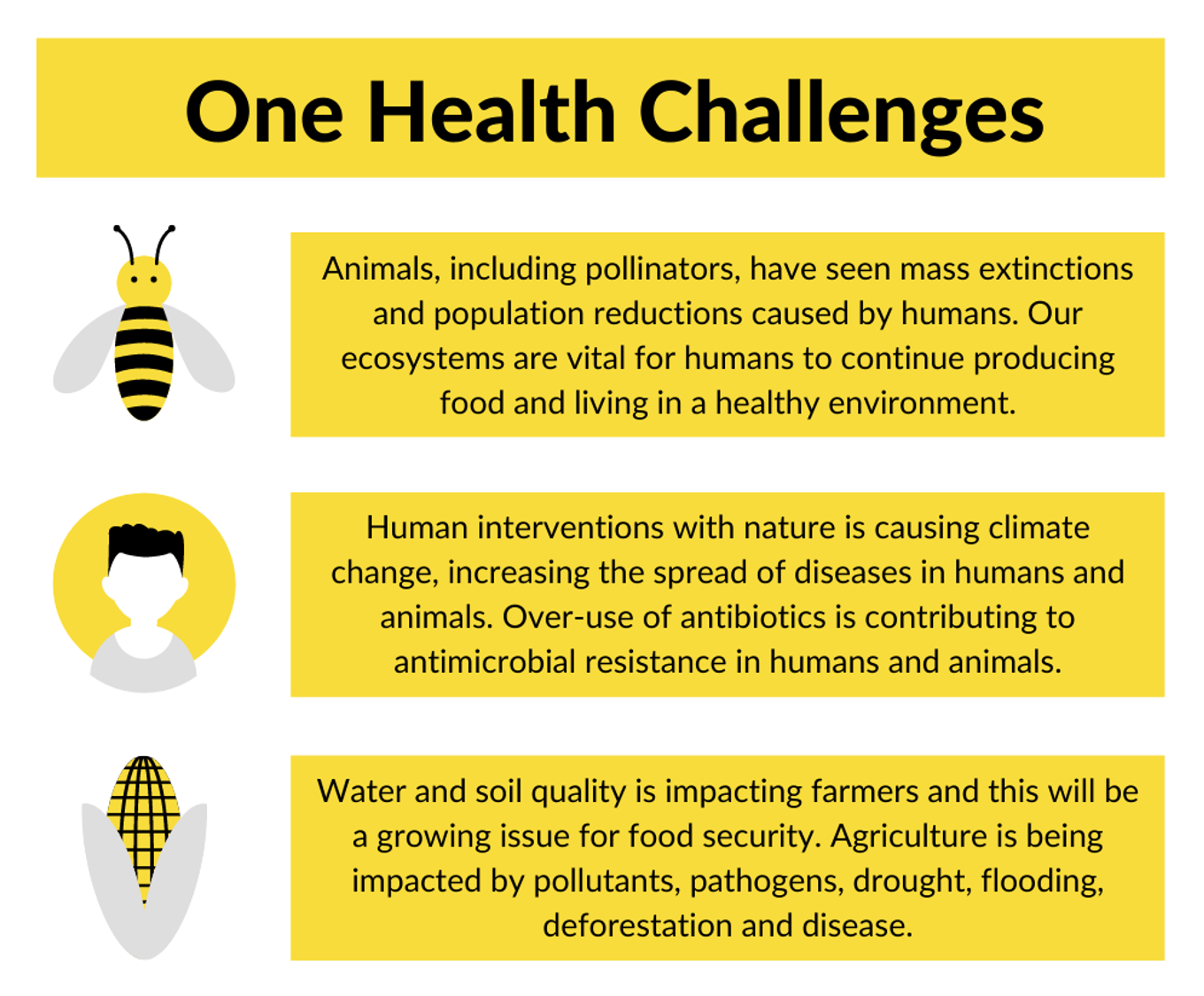 One Health Challenges

Animals, including pollinators, have seen mass extinctions and population reductions caused by humans. Our ecosystems are vital for humans to continue producing food and living in a healthy environment.

Human interventions with nature is causing climate change, increasing the spread of diseases in humans and animals. Over-use of antibiotics is contributing to antimicrobial resistance in humans and animals.

Water and soil quality is impacting farmers and this will be a growing issue for food security. Agriculture is being impacted by pollutants, pathogens, drought, flooding, deforestation and disease.